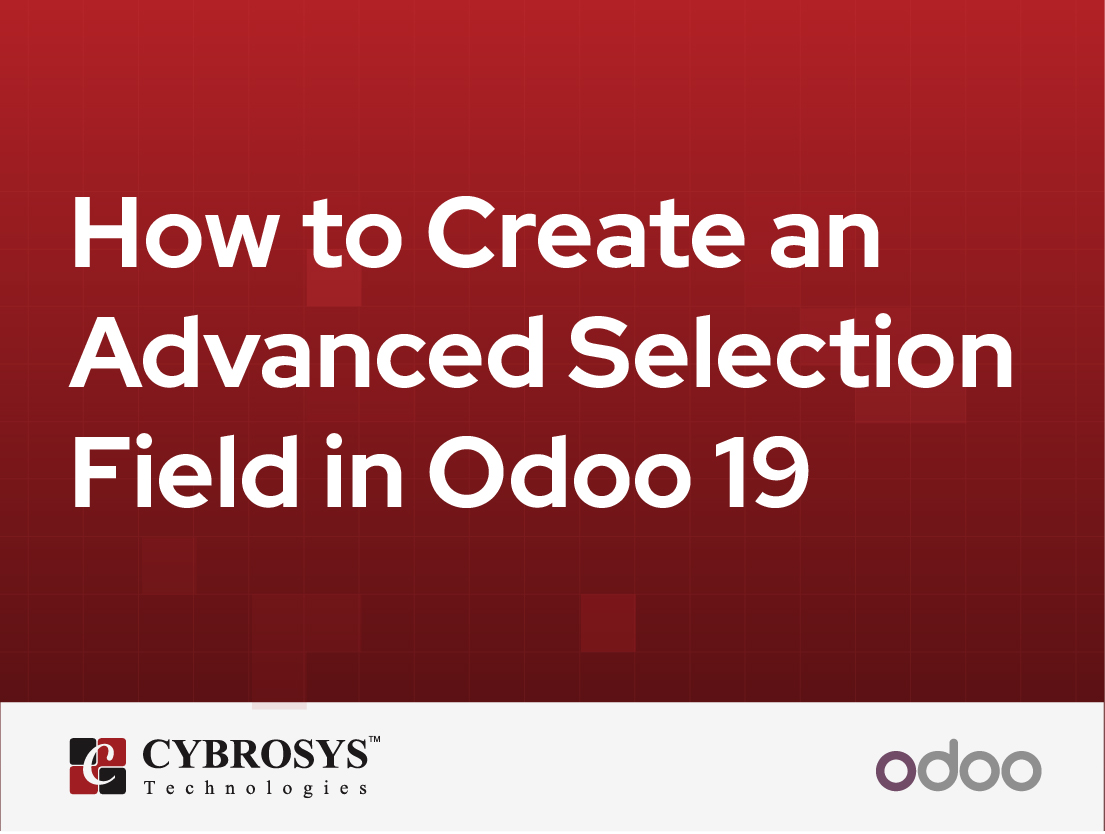 How to Create an Advanced Selection Field in Odoo 19

CYBROSYS™
Technologies

odoo